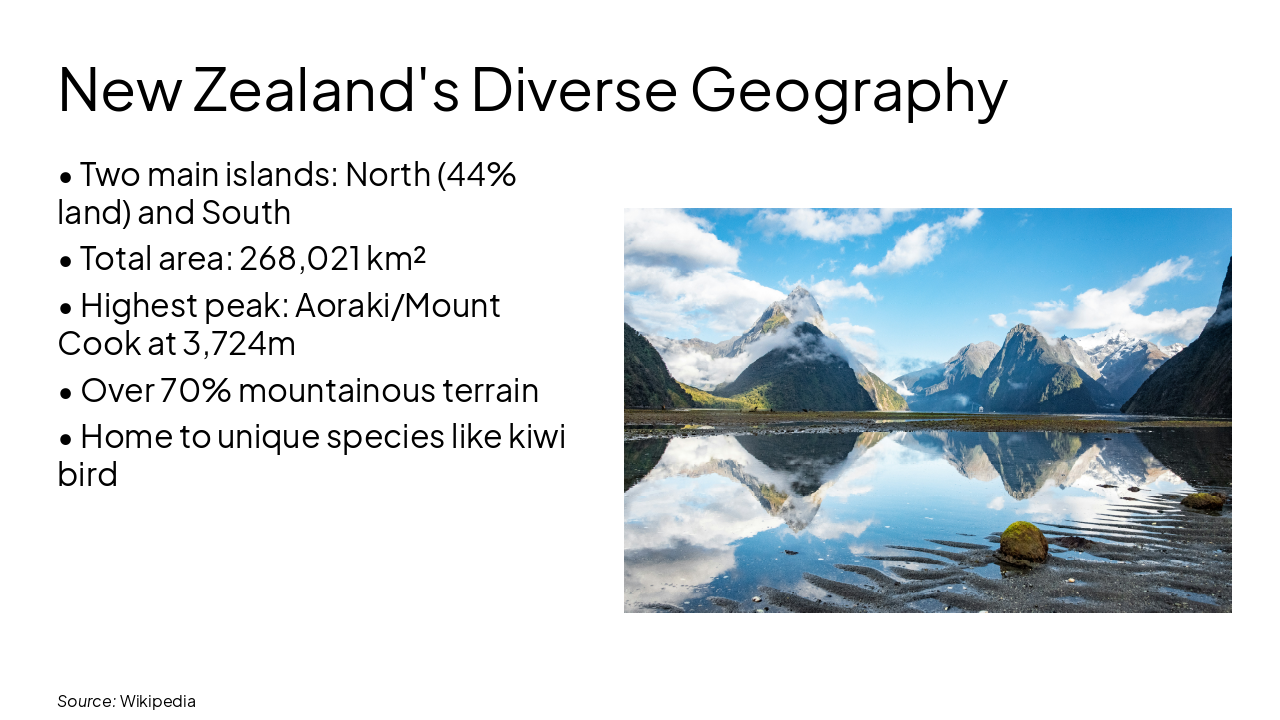 New Zealand's Diverse Geography

• Two main islands: North (44% land) and South

• Total area: 268,021 km²

• Highest peak: Aoraki/Mount Cook at 3,724m

• Over 70% mountainous terrain

• Home to unique species like kiwi bird

Source: Wikipedia